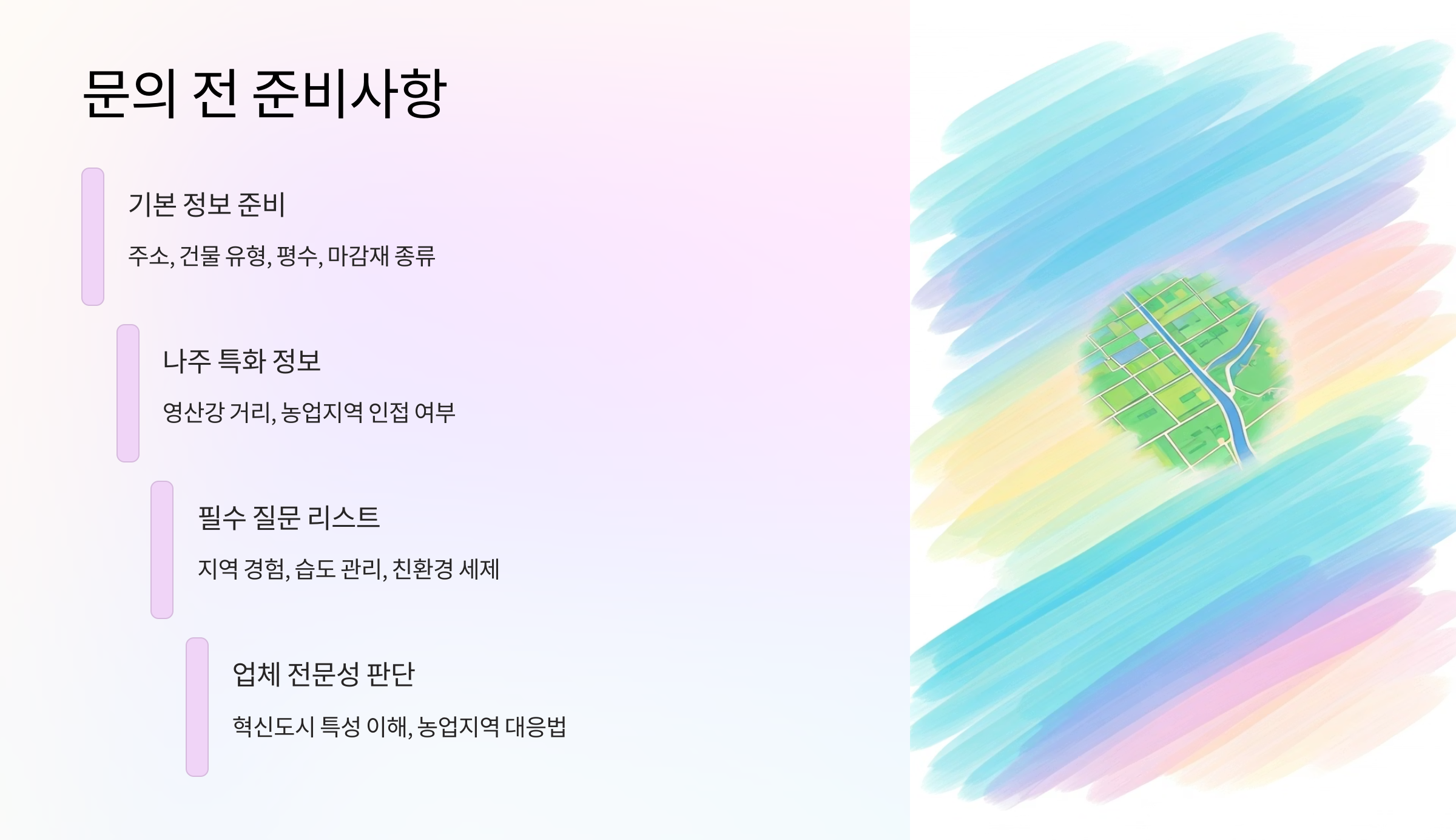 문의 전 준비사항

기본 정보 준비

주소, 건물 유형, 평수, 마감재 종류

나주 특화 정보

영산강 거리, 농업지역 인접 여부

필수 질문 리스트

지역 경험, 습도 관리, 친환경 세제

업체 전문성 판단

혁신도시 특성 이해, 농업지역 대응법